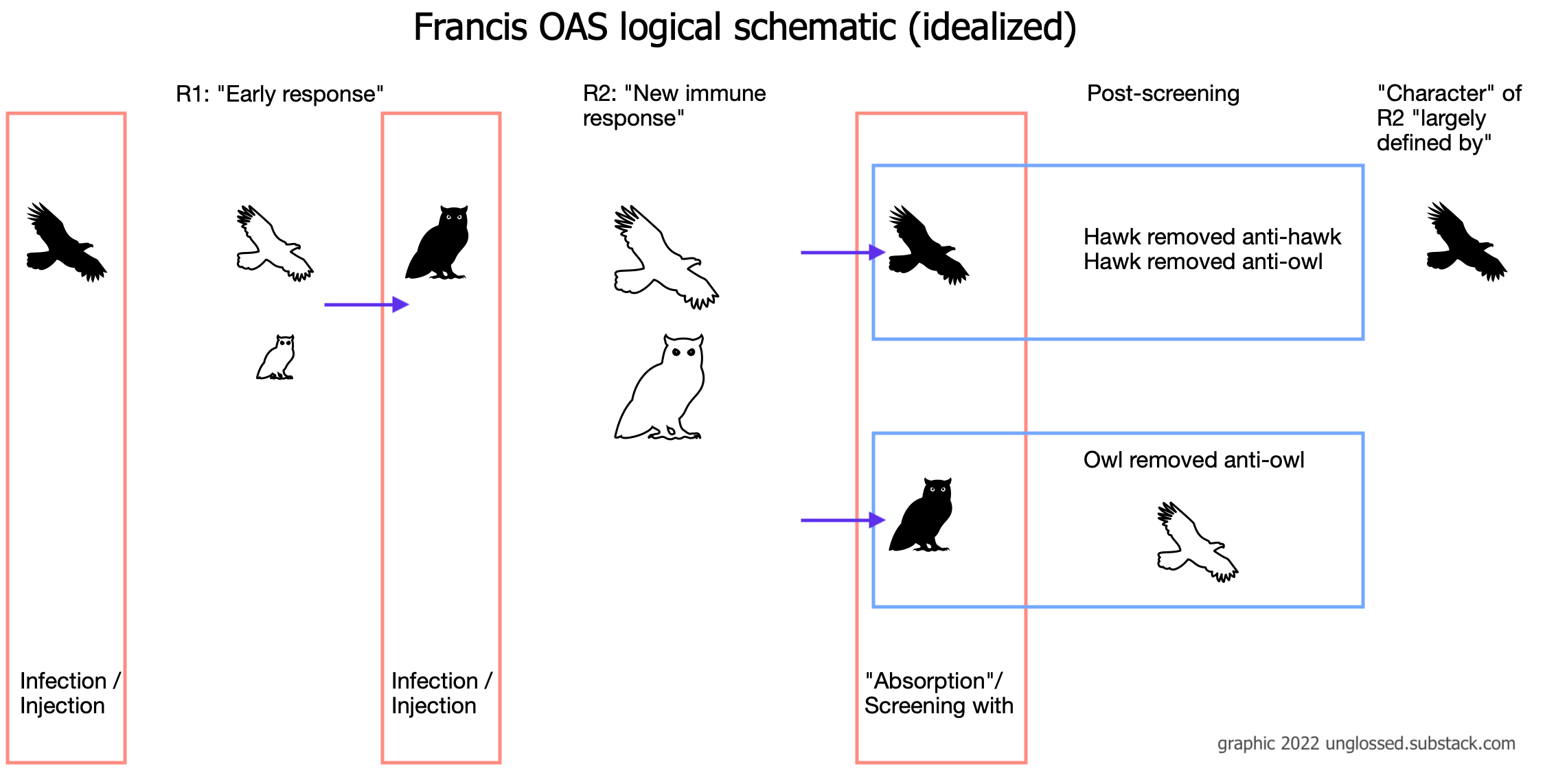 Francis OAS logical schematic (idealized)

R1: "Early response"

R2: "New immune response"

Post-screening

"Character" of R2 "largely defined by"

Hawk removed anti-hawk
Hawk removed anti-owl

Owl removed anti-owl

Infection / Injection

Infection / Injection

"Absorption"/ Screening with

graphic 2022 unglossed.substack.com